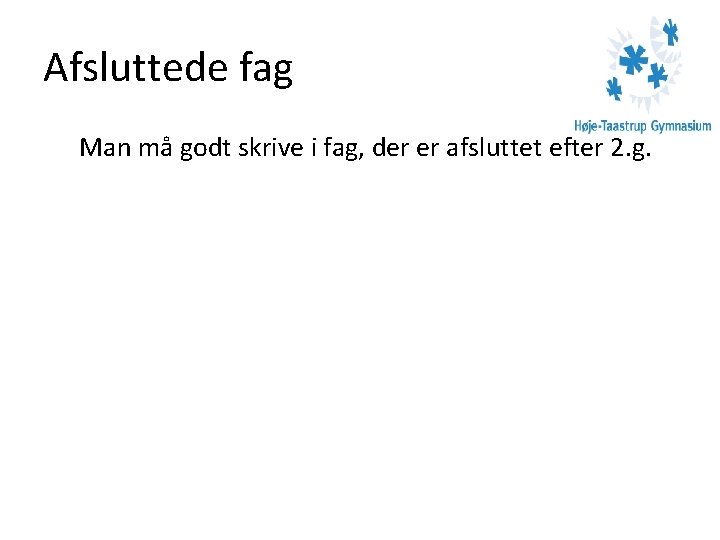 Afsluttede fag

Høje-Taastrup Gymnasium

Man må godt skrive i fag, der er afsluttet efter 2.g.